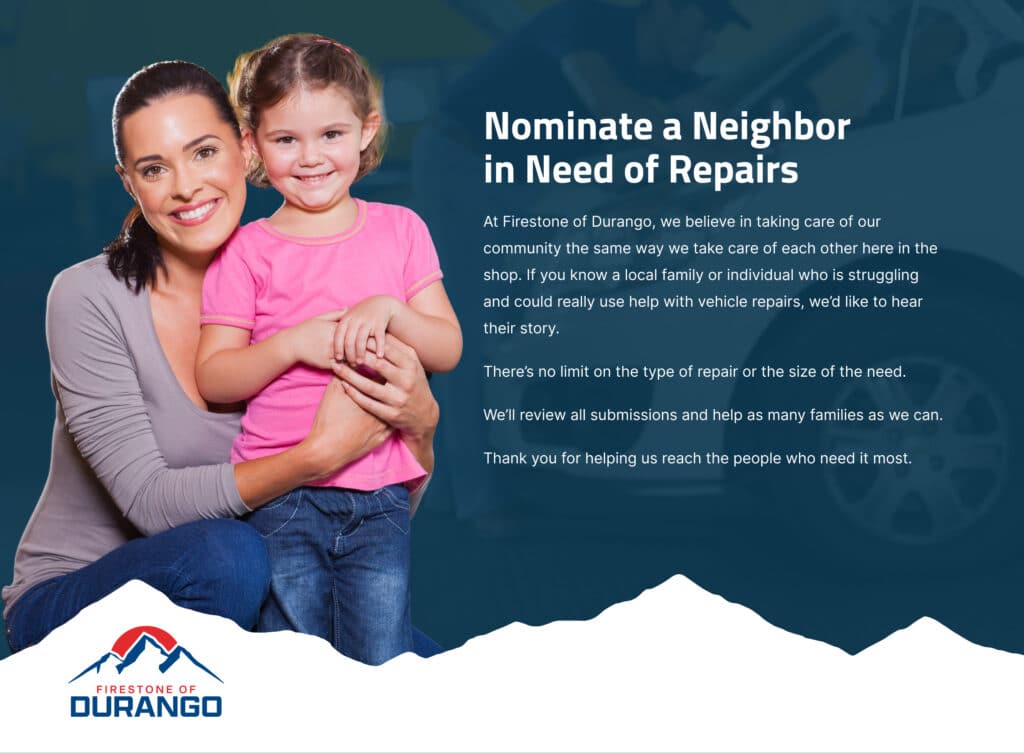 Nominate a Neighbor in Need of Repairs

At Firestone of Durango, we believe in taking care of our community the same way we take care of each other here in the shop. If you know a local family or individual who is struggling and could really use help with vehicle repairs, we'd like to hear their story.

There's no limit on the type of repair or the size of the need.

We'll review all submissions and help as many families as we can.

Thank you for helping us reach the people who need it most.

FIRESTONE OF
DURANGO